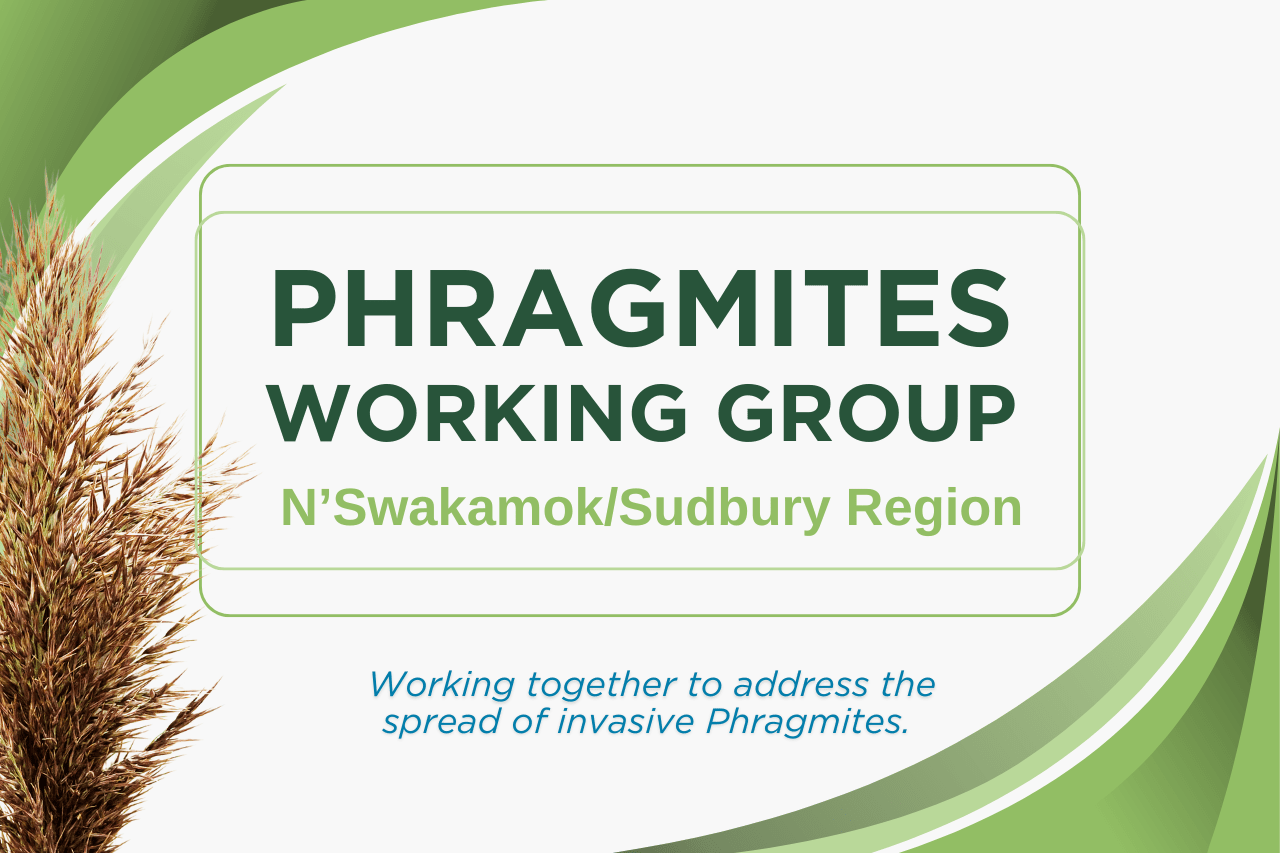 PHRAGMITES
WORKING GROUP
N’Swakamok/Sudbury Region

Working together to address the spread of invasive Phragmites.